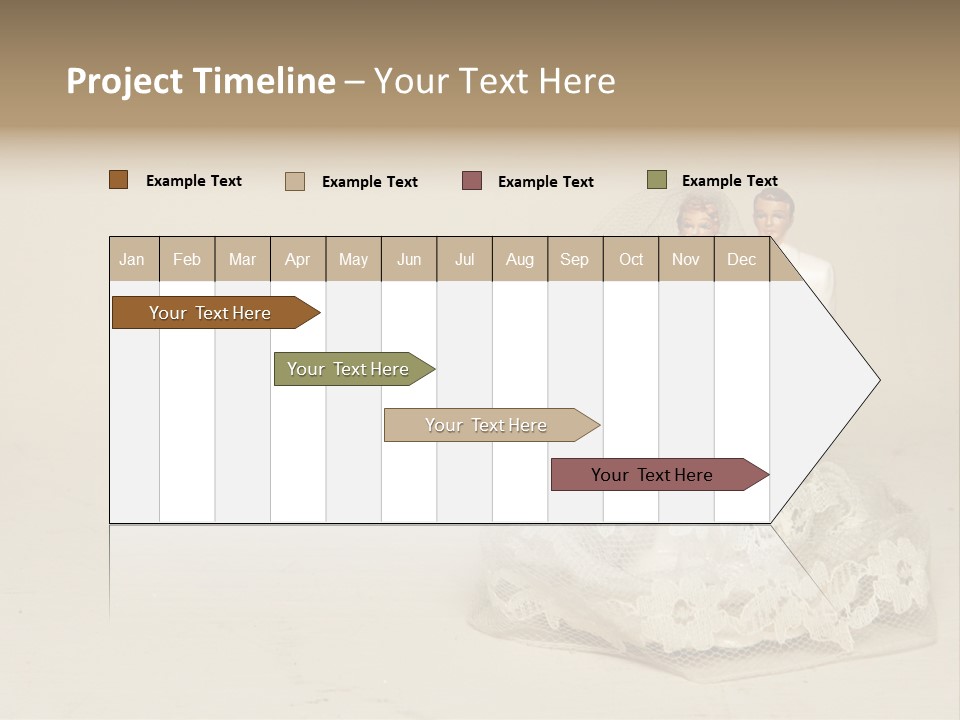 Project Timeline – Your Text Here

Example Text Example Text Example Text Example Text

| Jan | Feb | Mar | Apr | May | Jun | Jul | Aug | Sep | Oct | Nov | Dec |
|---|---|---|---|---|---|---|---|---|---|---|---|

Your Text Here

Your Text Here

Your Text Here

Your Text Here